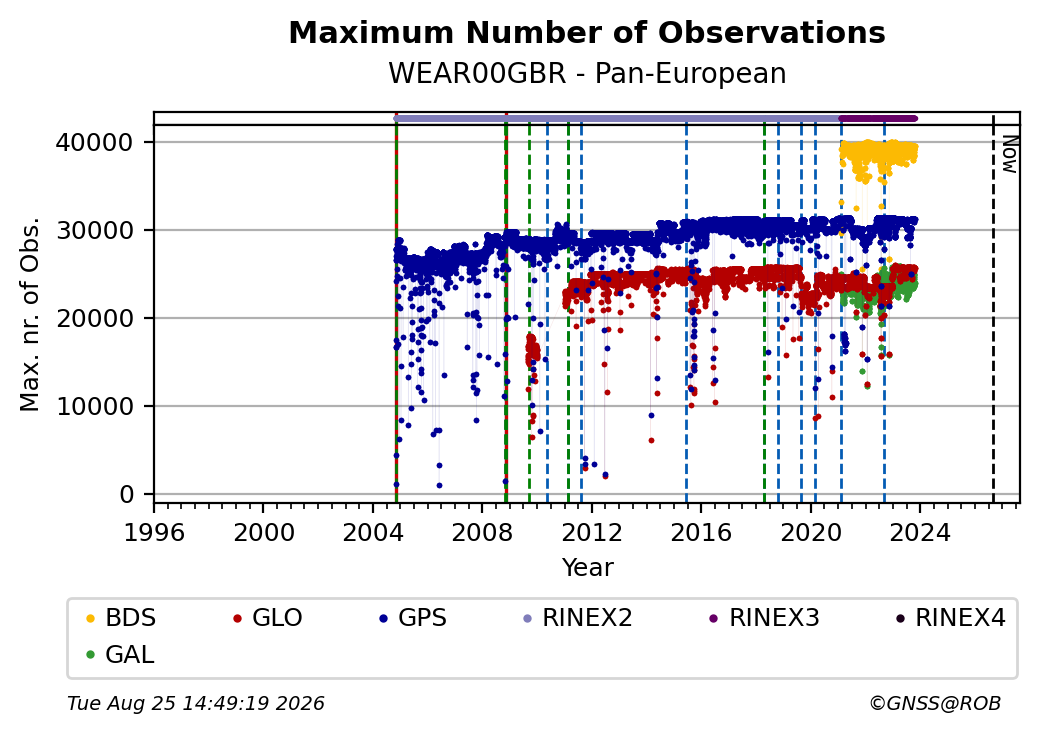 Maximum Number of Observations
WEAR00GBR - Pan-European

Max. nr. of Obs.

40000
30000
20000
10000
0

Now

1996 2000 2004 2008 2012 2016 2020 2024
Year

BDS GLO GPS RINEX2 RINEX3 RINEX4
GAL

Tue Aug 25 14:49:19 2026

©GNSS@ROB